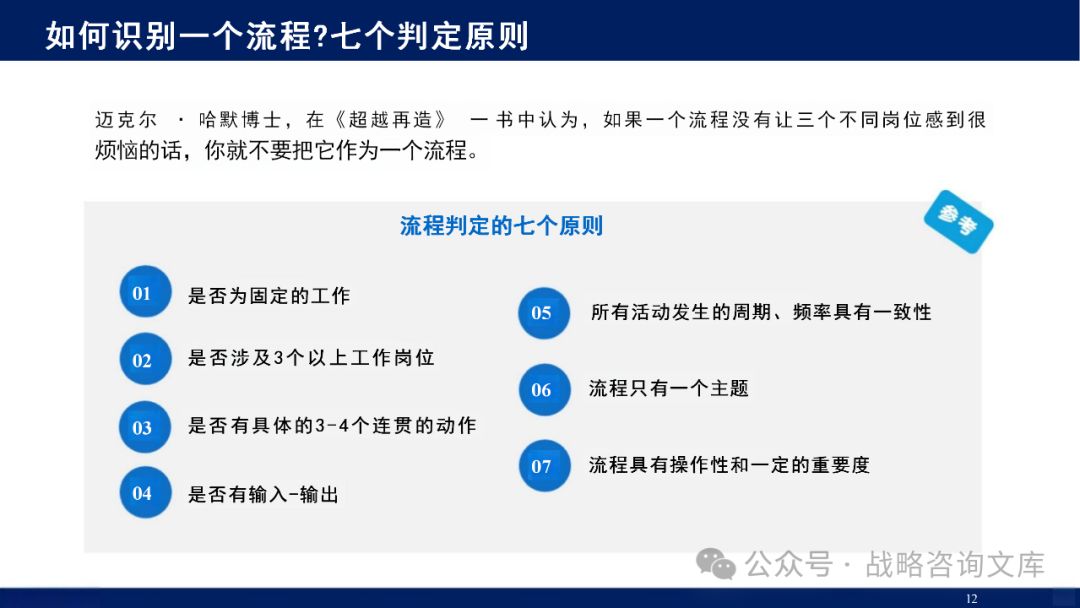 如何识别一个流程?七个判定原则

迈克尔 · 哈默博士，在《超越再造》 一书中认为，如果一个流程没有让三个不同岗位感到很烦恼的话，你就不要把它作为一个流程。

流程判定的七个原则

参考

01 是否为固定的工作

02 是否涉及3个以上工作岗位

03 是否有具体的3-4个连贯的动作

04 是否有输入-输出

05 所有活动发生的周期、频率具有一致性

06 流程只有一个主题

07 流程具有操作性和一定的重要度

公众号 · 战略咨询文库

12